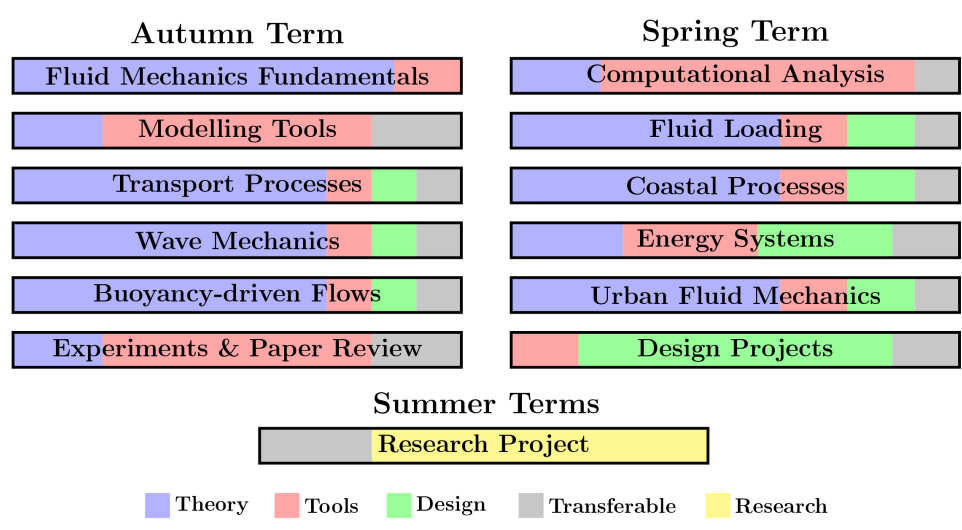 Autumn Term

Fluid Mechanics Fundamentals

Modelling Tools

Transport Processes

Wave Mechanics

Buoyancy-driven Flows

Experiments & Paper Review

Spring Term

Computational Analysis

Fluid Loading

Coastal Processes

Energy Systems

Urban Fluid Mechanics

Design Projects

Summer Terms

Research Project

Theory Tools Design Transferable Research